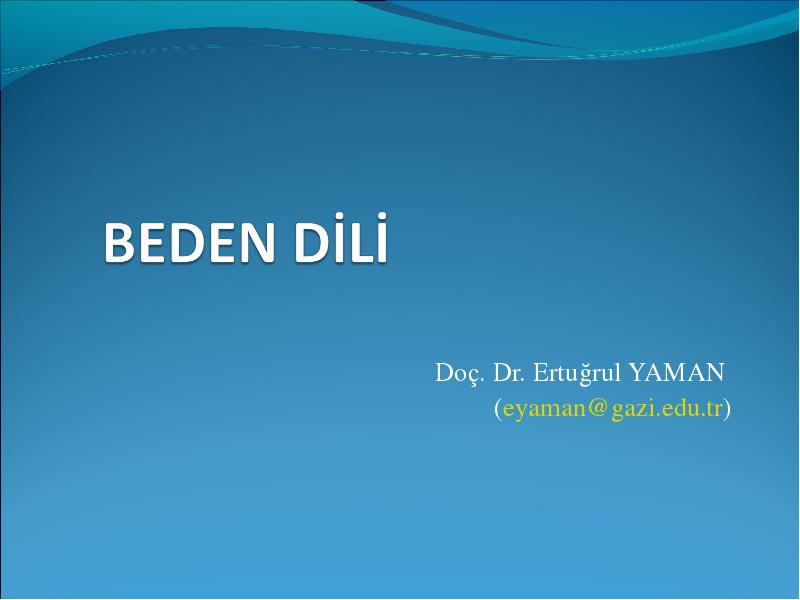 BEDEN DİLİ

Doç. Dr. Ertuğrul YAMAN
(eyaman@gazi.edu.tr)